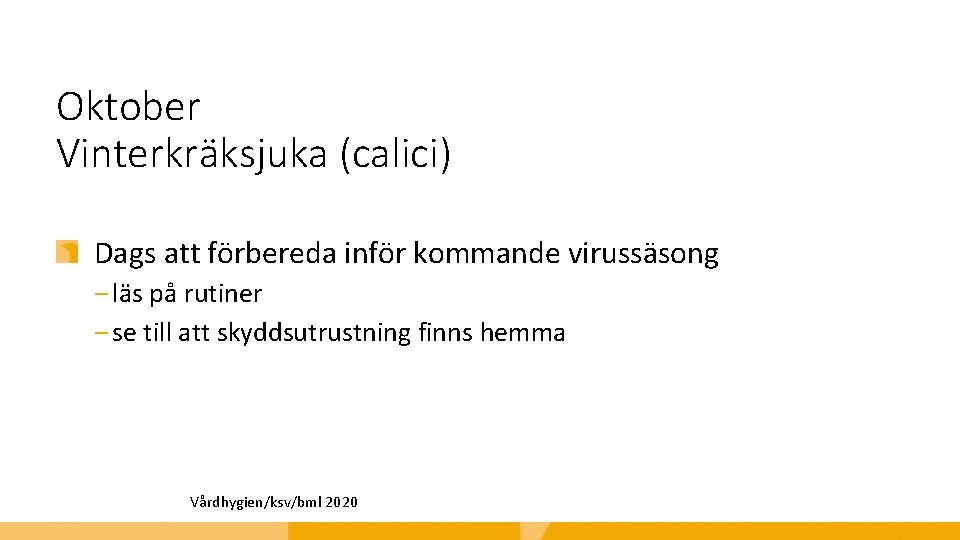 Oktober
Vinterkräksjuka (calici)

Dags att förbereda inför kommande virussäsong
– läs på rutiner
– se till att skyddsutrustning finns hemma

Vårdhygien/ksv/bml 2020